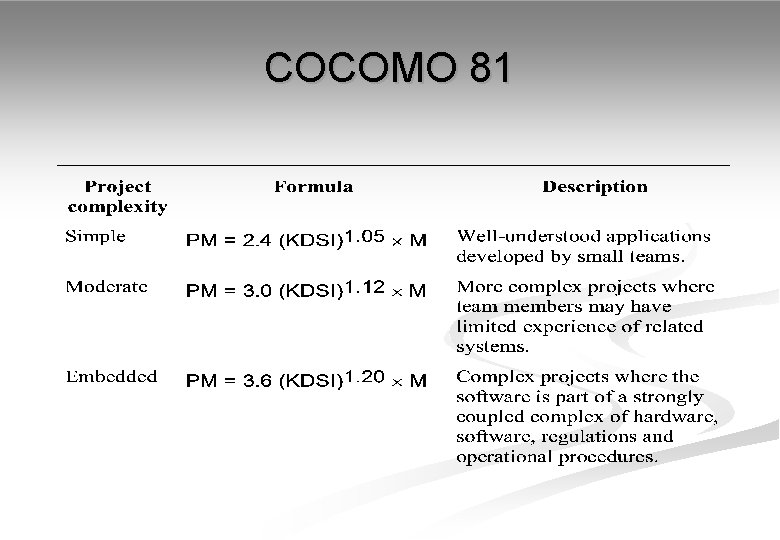 COCOMO 81

| Project complexity | Formula | Description |
|---|---|---|
| Simple | $PM = 2.4 (KDSI)^{1.05} \times M$ | Well-understood applications developed by small teams. |
| Moderate | $PM = 3.0 (KDSI)^{1.12} \times M$ | More complex projects where team members may have limited experience of related systems. |
| Embedded | $PM = 3.6 (KDSI)^{1.20} \times M$ | Complex projects where the software is part of a strongly coupled complex of hardware, software, regulations and operational procedures. |